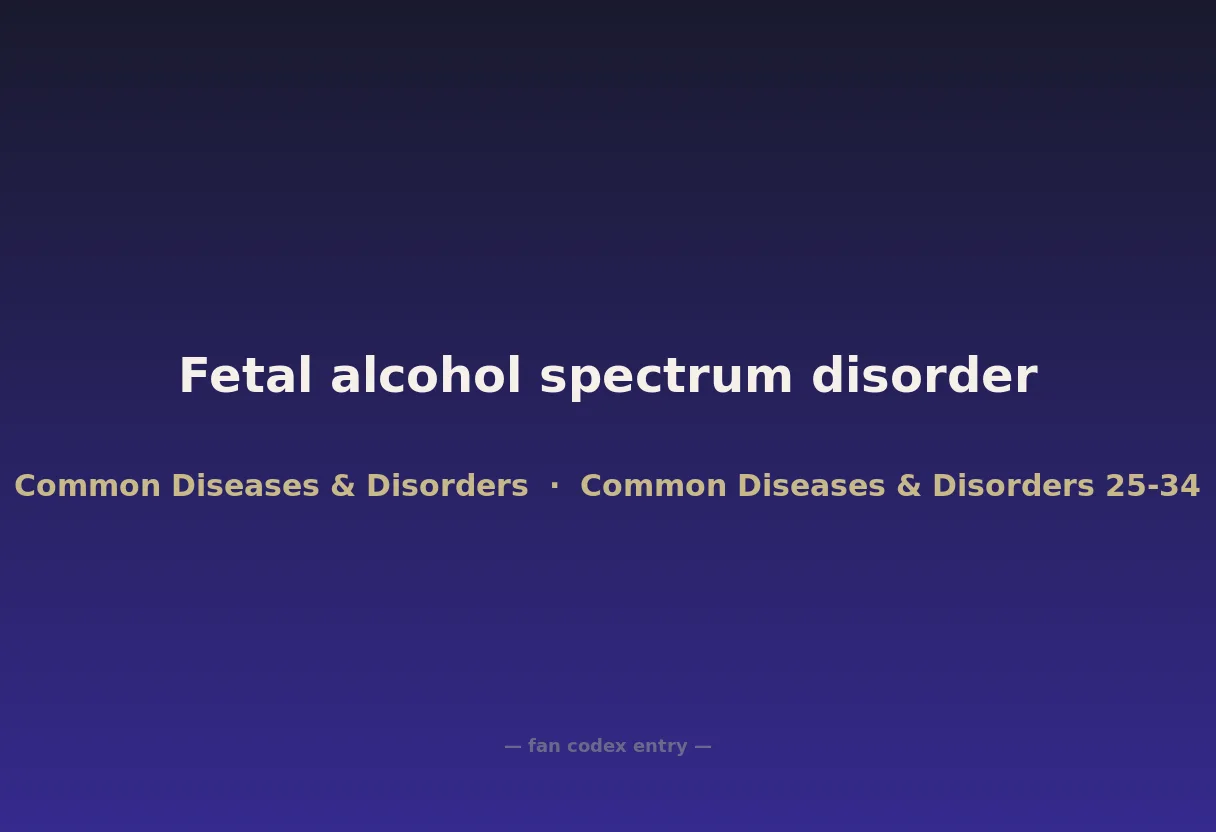 Fetal alcohol spectrum disorder

Common Diseases & Disorders · Common Diseases & Disorders 25-34

— fan codex entry —